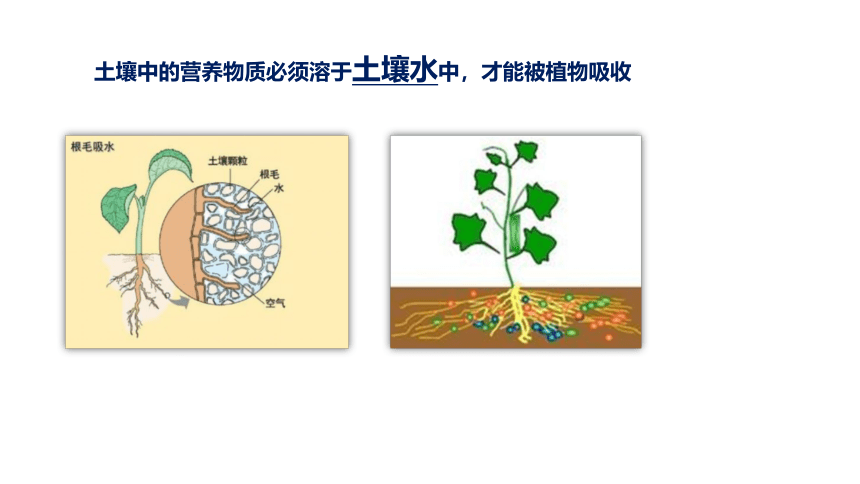 土壤中的营养物质必须溶于土壤水中，才能被植物吸收

根毛吸水

土壤颗粒

根毛

水

空气